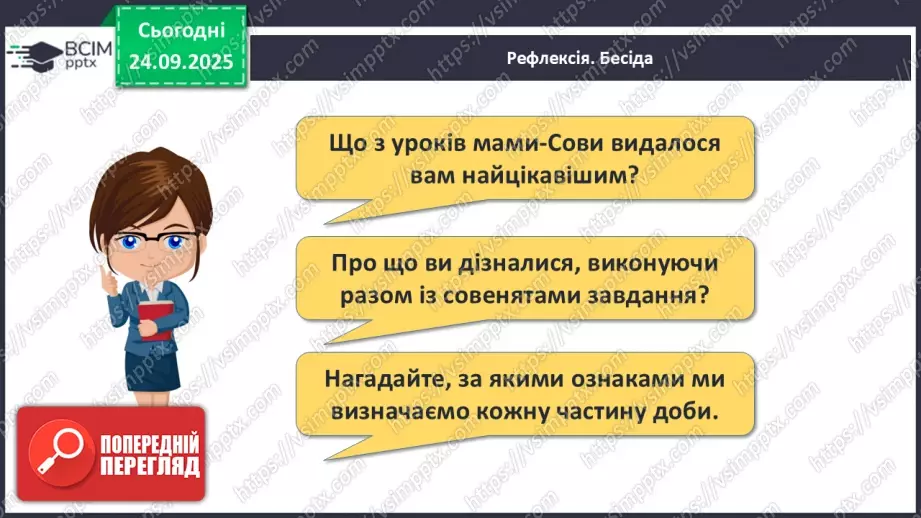 ВСІМ pptx

Сьогодні 24.09.2025

Рефлексія. Бесіда

Що з уроків мами-Сови видалося вам найцікавішим?

Про що ви дізналися, виконуючи разом із совенятами завдання?

Нагадайте, за якими ознаками ми визначаємо кожну частину доби.

ПОПЕРЕДНІЙ ПЕРЕГЛЯД

https://vsimpptx.com